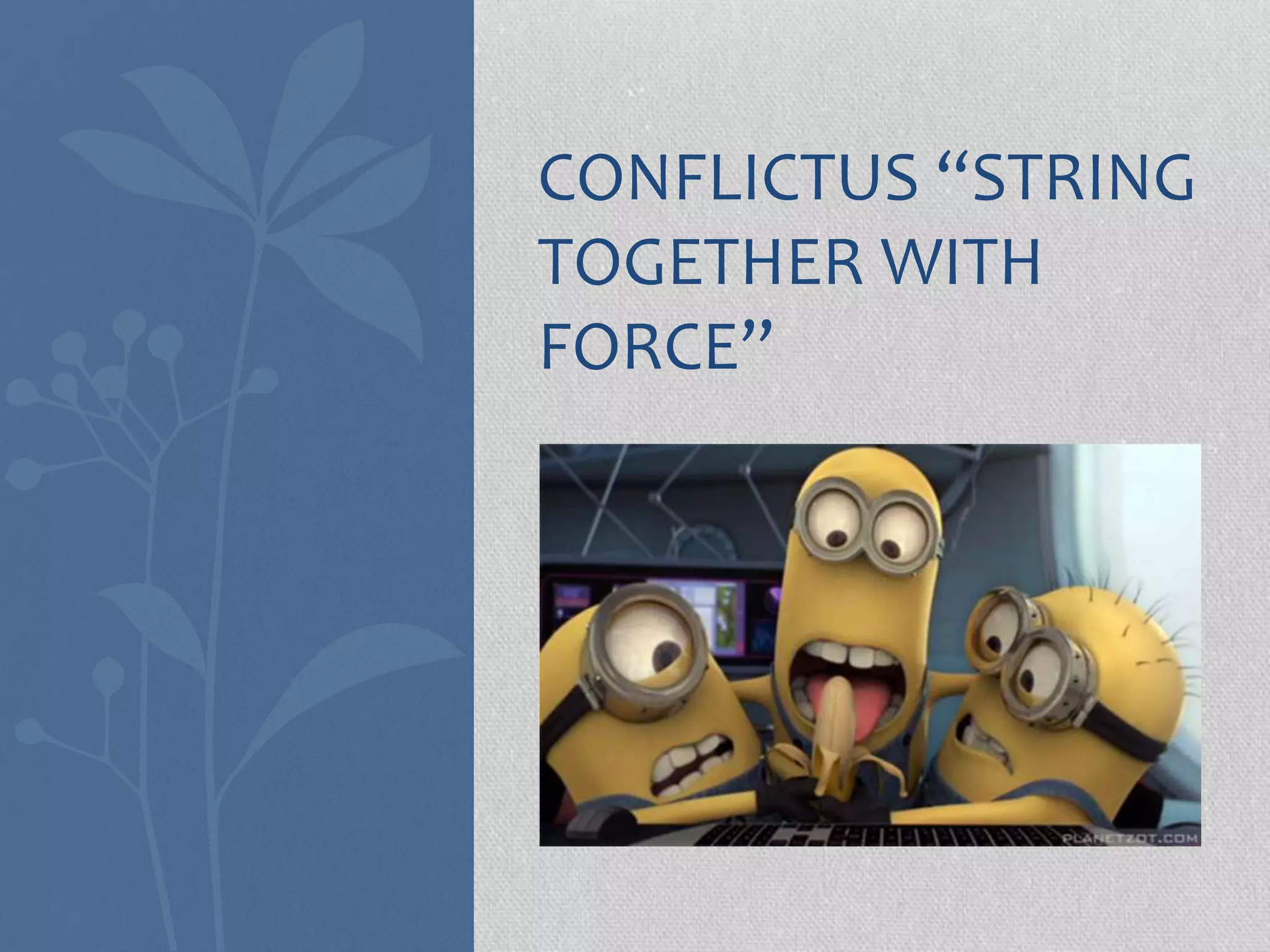 CONFLICTUS “STRING TOGETHER WITH FORCE”

PLANETZOT.COM